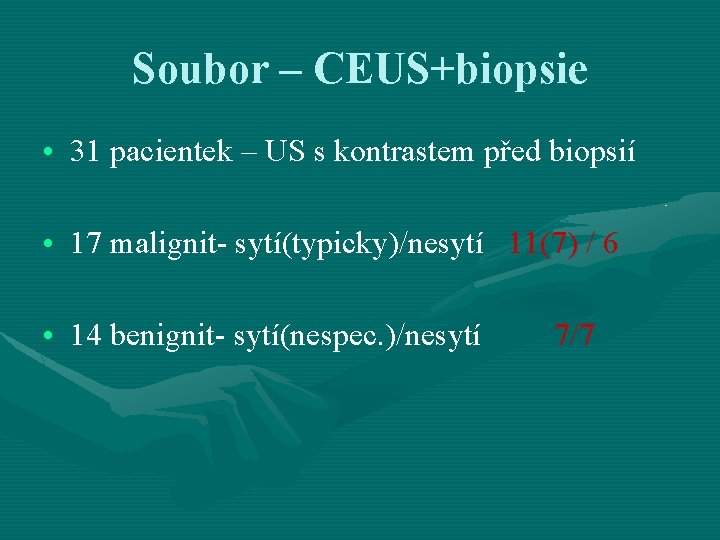 Soubor – CEUS+biopsie

• 31 pacientek – US s kontrastem před biopsií

• 17 malignit- sytí(typicky)/nesytí 11(7) / 6

• 14 benignit- sytí(nespec.)/nesytí 7/7